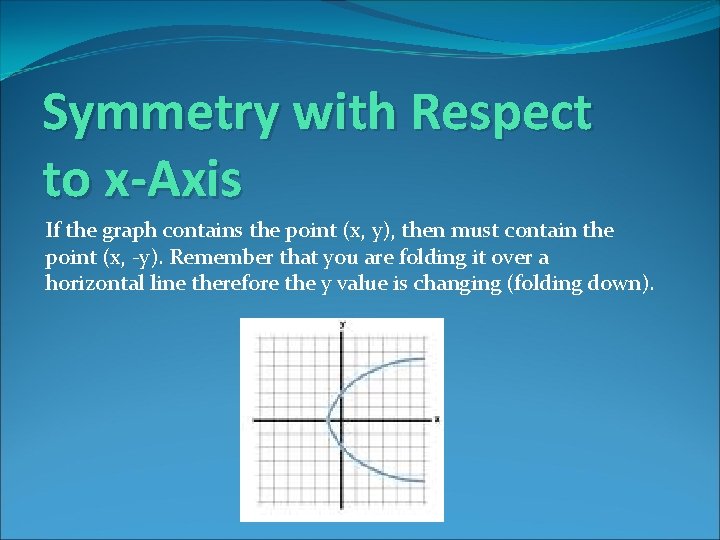 Symmetry with Respect to x-Axis

If the graph contains the point (x, y), then must contain the point (x, -y). Remember that you are folding it over a horizontal line therefore the y value is changing (folding down).

y

x